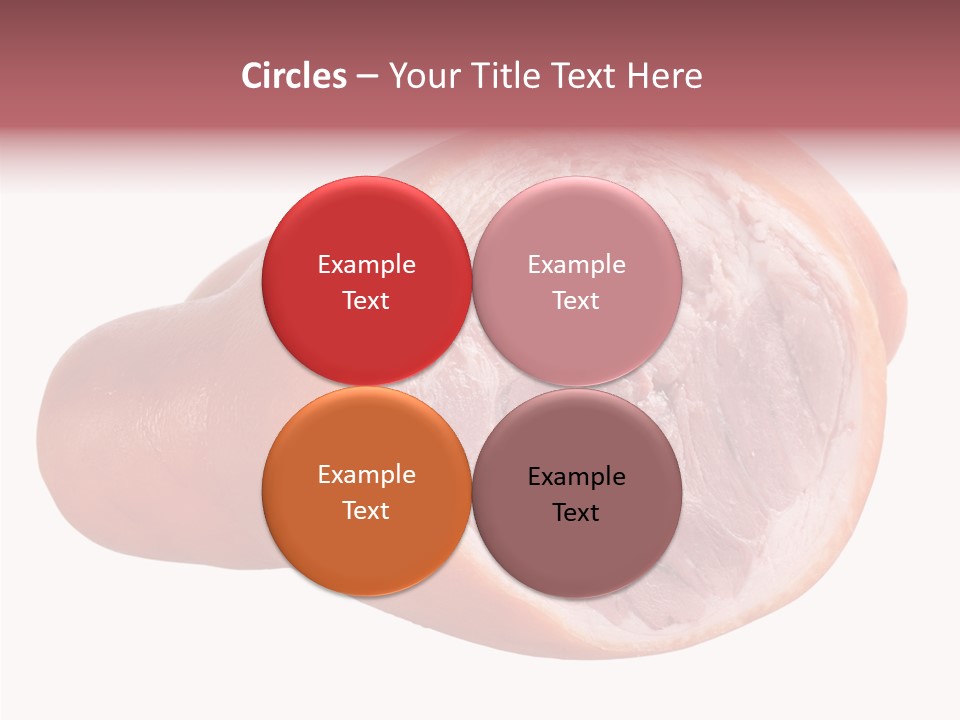 Circles – Your Title Text Here

Example Text

Example Text

Example Text

Example Text